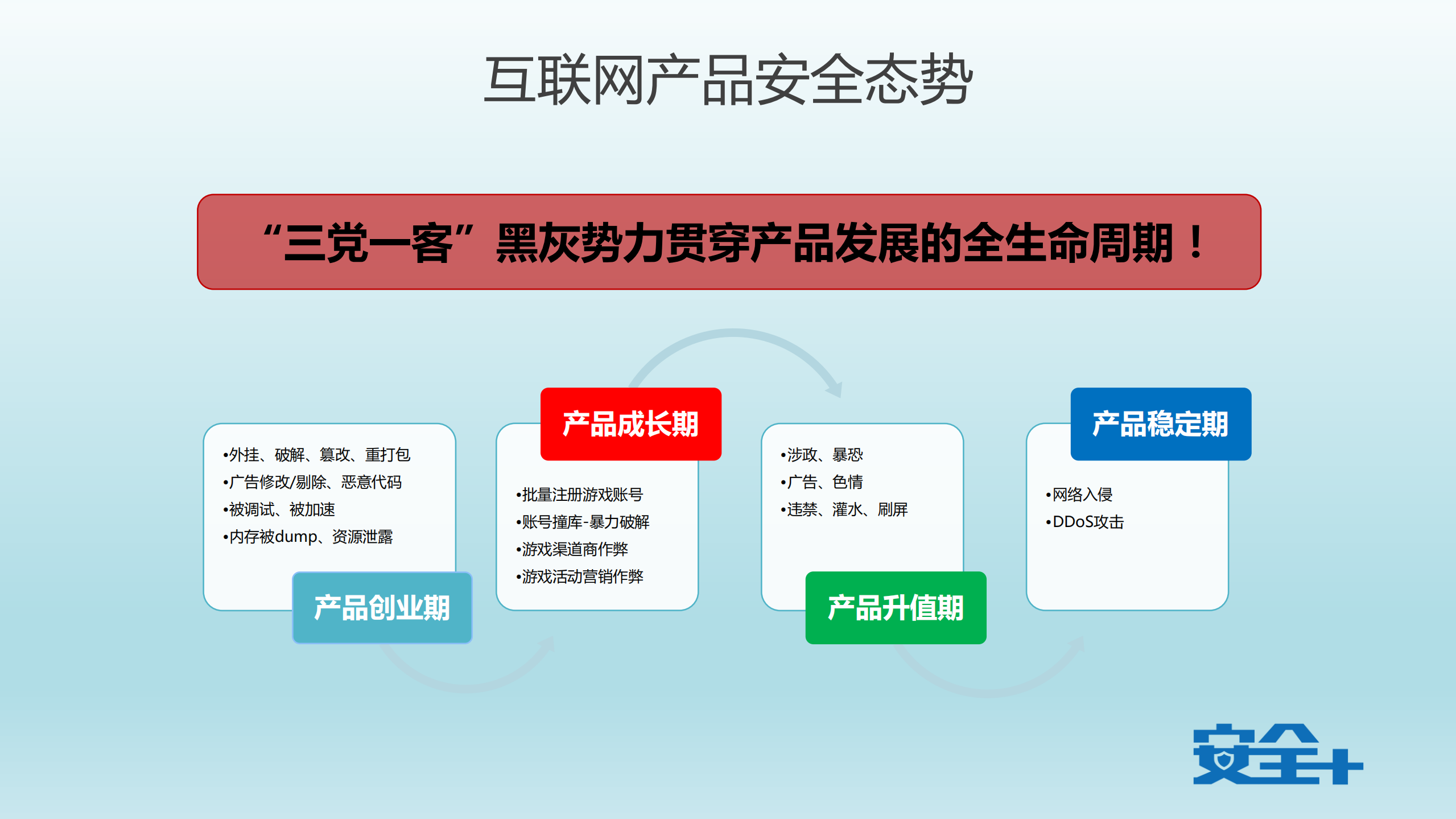 互联网产品安全态势

“三党一客”黑灰势力贯穿产品发展的全生命周期！

•外挂、破解、篡改、重打包
•广告修改/剔除、恶意代码
•被调试、被加速
•内存被dump、资源泄露

产品创业期

产品成长期

•批量注册游戏账号
•账号撞库-暴力破解
•游戏渠道商作弊
•游戏活动营销作弊

•涉政、暴恐
•广告、色情
•违禁、灌水、刷屏

产品升值期

产品稳定期

•网络入侵
•DDoS攻击

安全+